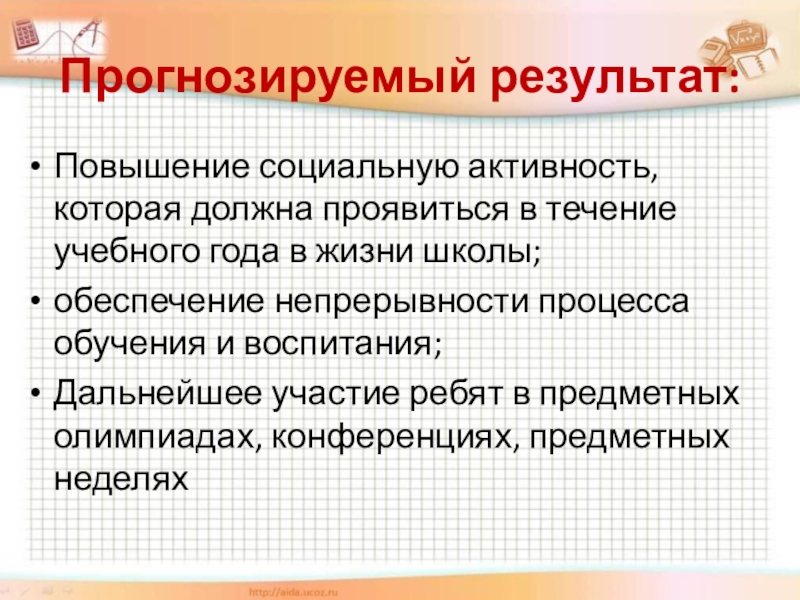 Прогнозируемый результат:

• Повышение социальную активность, которая должна проявиться в течение учебного года в жизни школы;

• обеспечение непрерывности процесса обучения и воспитания;

• Дальнейшее участие ребят в предметных олимпиадах, конференциях, предметных неделях

http://aida.ucoz.ru